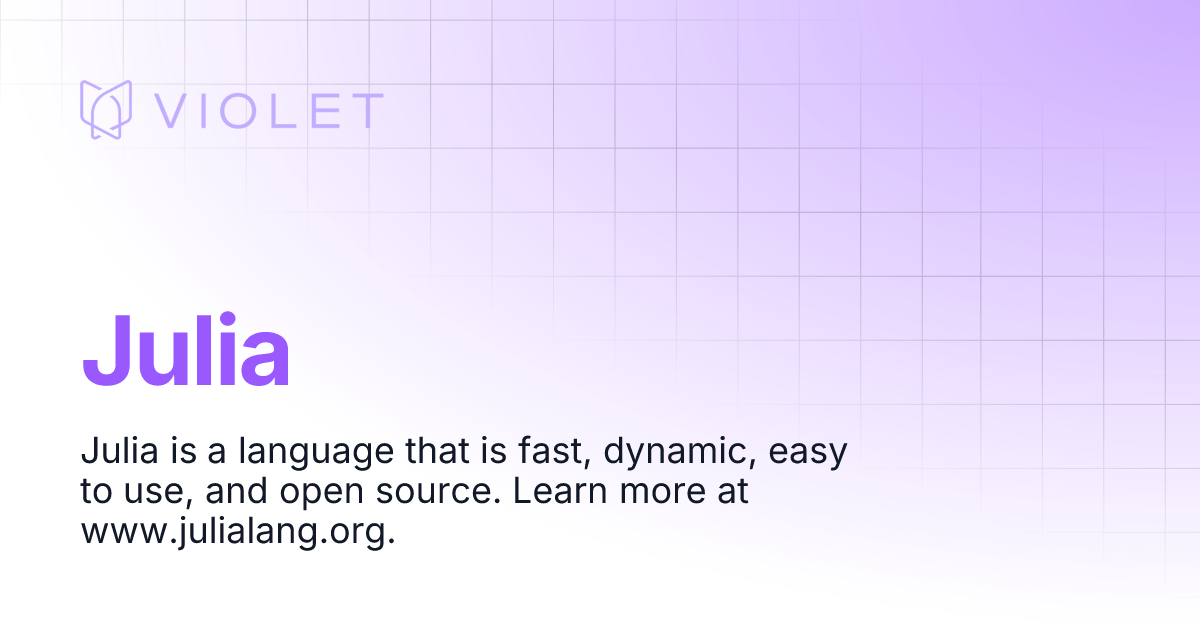 VIOLET

Julia

Julia is a language that is fast, dynamic, easy to use, and open source. Learn more at www.julialang.org.